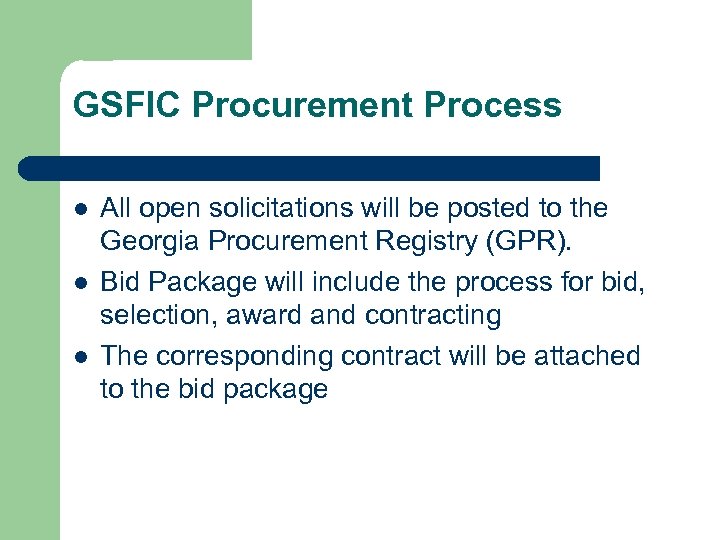 GSFIC Procurement Process

- All open solicitations will be posted to the Georgia Procurement Registry (GPR).
- Bid Package will include the process for bid, selection, award and contracting
- The corresponding contract will be attached to the bid package